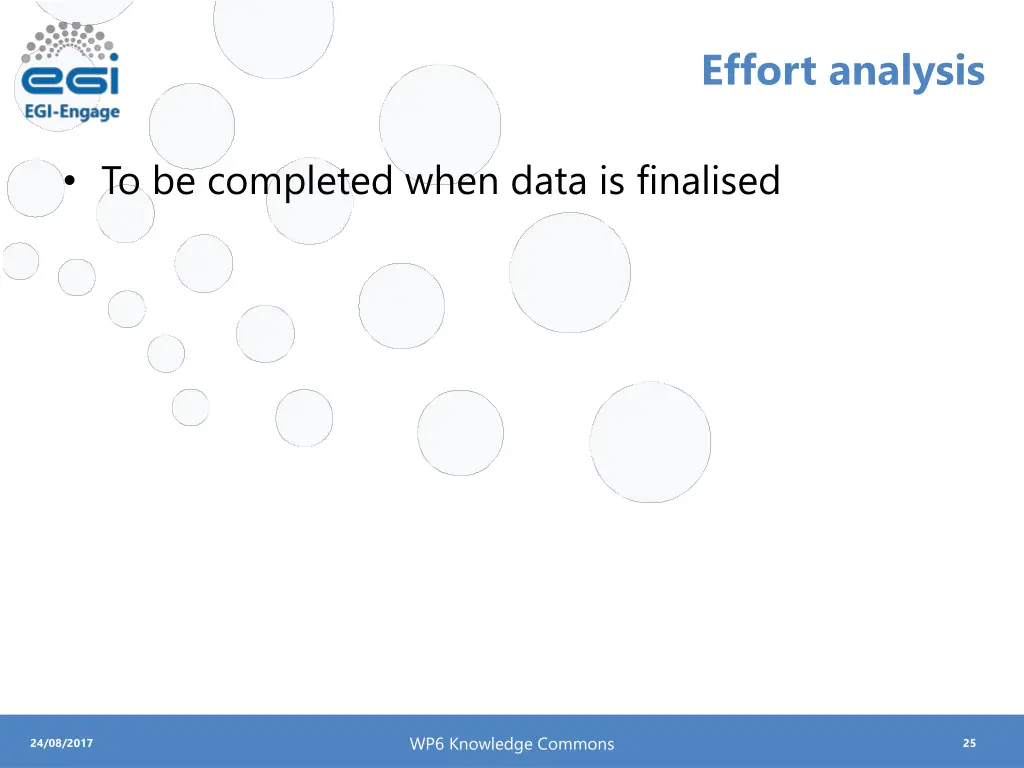 egi
EGI-Engage

Effort analysis

• To be completed when data is finalised

24/08/2017

WP6 Knowledge Commons

25